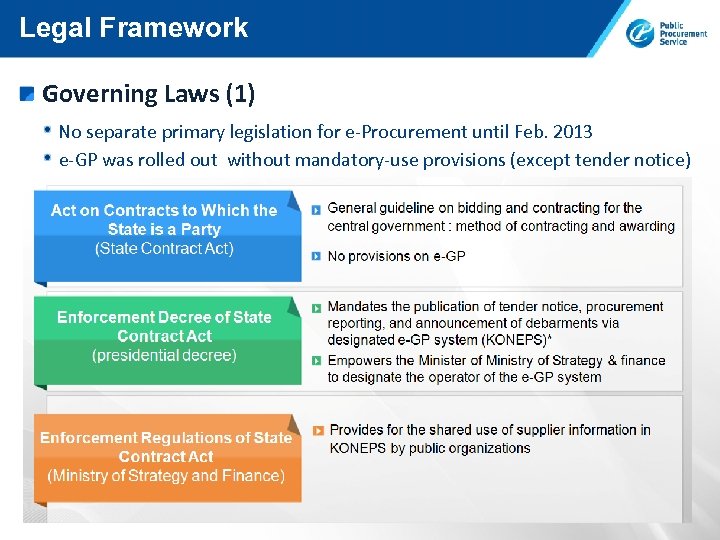 Legal Framework

Public Procurement Service

Governing Laws (1)

• No separate primary legislation for e-Procurement until Feb. 2013
• e-GP was rolled out without mandatory-use provisions (except tender notice)

Act on Contracts to Which the State is a Party
(State Contract Act)

General guideline on bidding and contracting for the central government : method of contracting and awarding

No provisions on e-GP

Enforcement Decree of State Contract Act
(presidential decree)

Mandates the publication of tender notice, procurement reporting, and announcement of debarments via designated e-GP system (KONEPS)*

Empowers the Minister of Ministry of Strategy & finance to designate the operator of the e-GP system

Enforcement Regulations of State Contract Act
(Ministry of Strategy and Finance)

Provides for the shared use of supplier information in KONEPS by public organizations